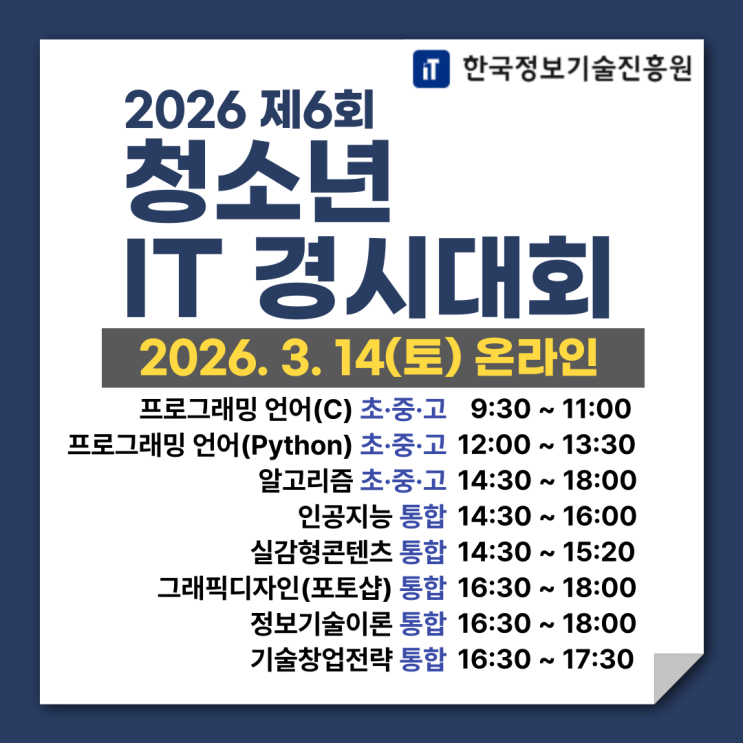 iT 한국정보기술진흥원

2026 제6회
청소년
IT 경시대회

2026. 3. 14(토) 온라인

프로그래밍 언어(C) 초·중·고 9:30 ~ 11:00
프로그래밍 언어(Python) 초·중·고 12:00 ~ 13:30
알고리즘 초·중·고 14:30 ~ 18:00
인공지능 통합 14:30 ~ 16:00
실감형콘텐츠 통합 14:30 ~ 15:20
그래픽디자인(포토샵) 통합 16:30 ~ 18:00
정보기술이론 통합 16:30 ~ 18:00
기술창업전략 통합 16:30 ~ 17:30